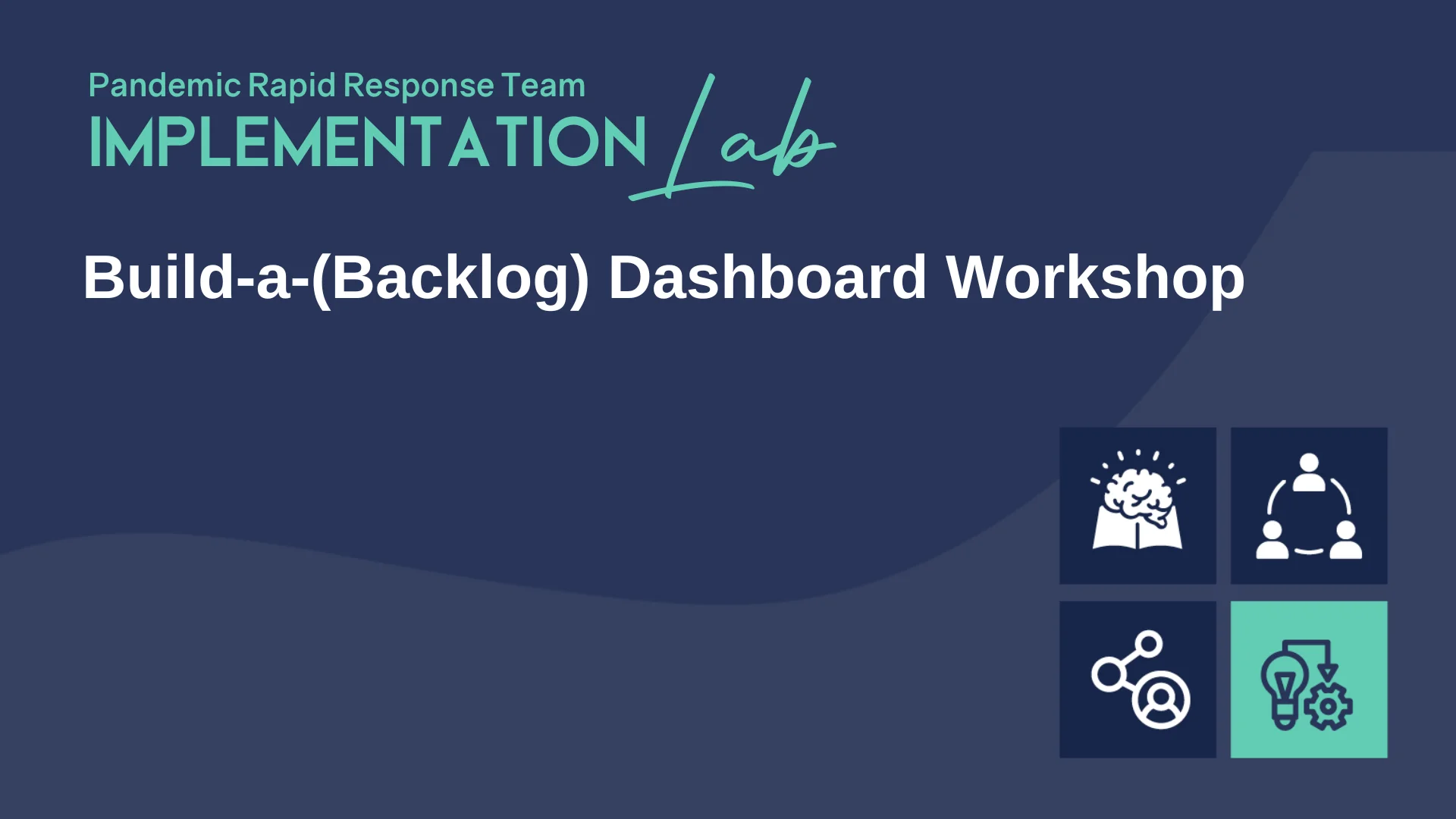 Pandemic Rapid Response Team
IMPLEMENTATION Lab

Build-a-(Backlog) Dashboard Workshop